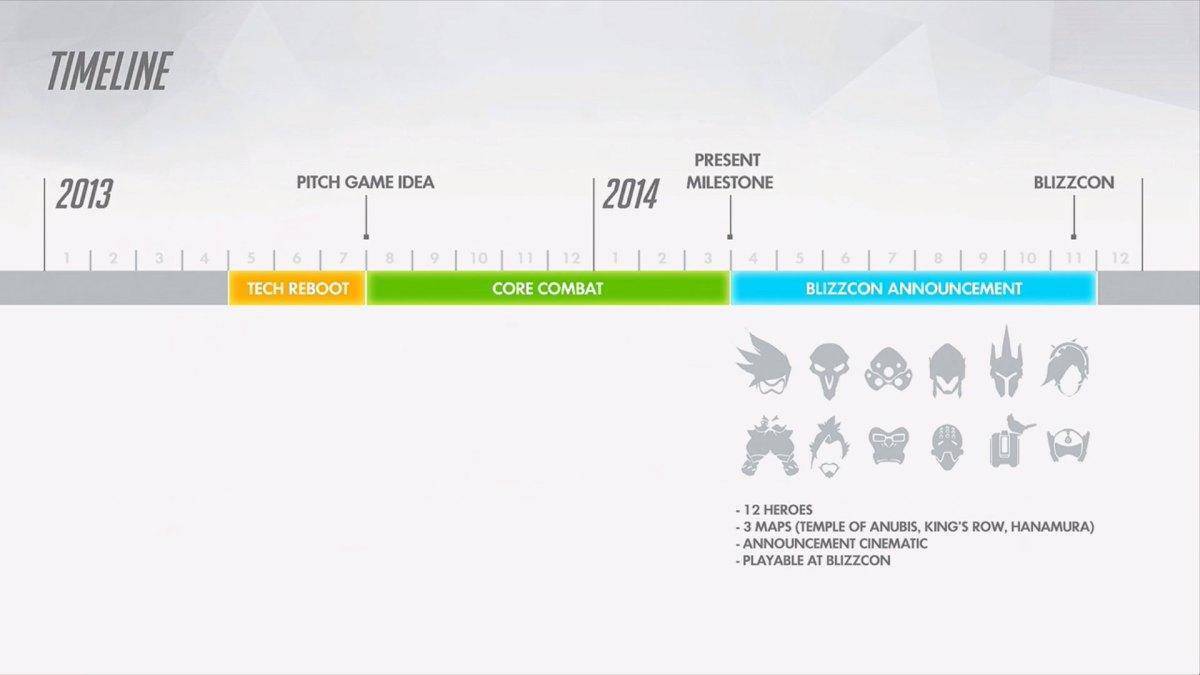 TIMELINE

2013

PITCH GAME IDEA

2014

PRESENT MILESTONE

BLIZZCON

1 2 3 4 5 6 7 8 9 10 11 12 1 2 3 4 5 6 7 8 9 10 11 12

TECH REBOOT

CORE COMBAT

BLIZZCON ANNOUNCEMENT

- 12 HEROES
- 3 MAPS (TEMPLE OF ANUBIS, KING'S ROW, HANAMURA)
- ANNOUNCEMENT CINEMATIC
- PLAYABLE AT BLIZZCON